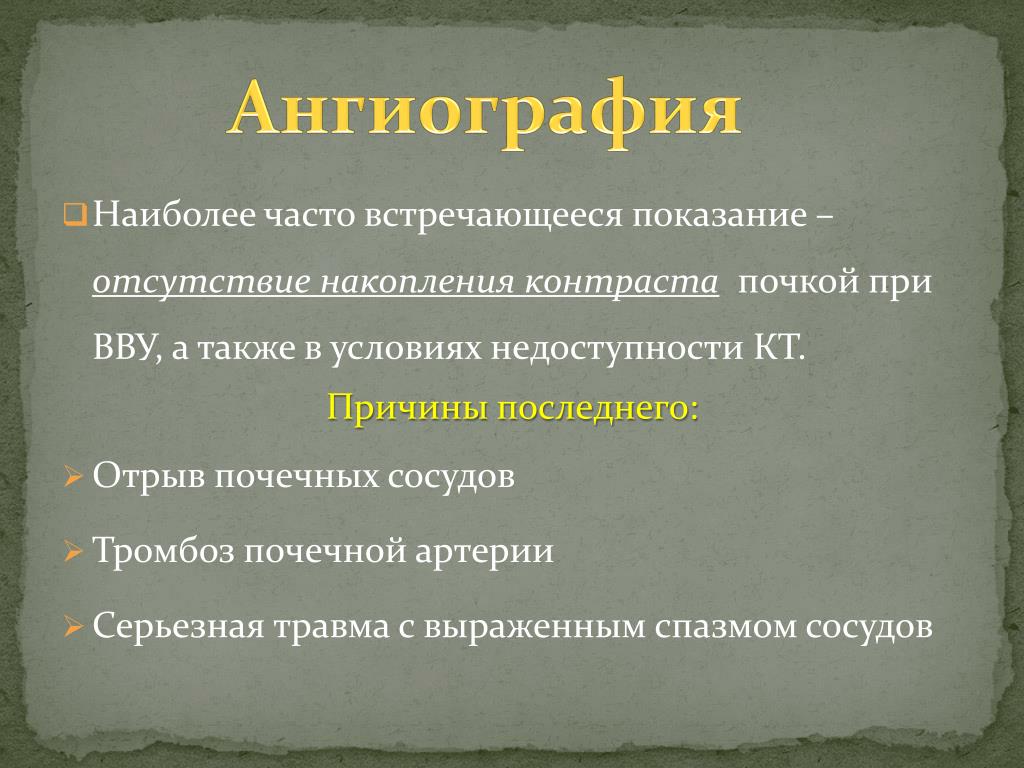 Ангиография

Наиболее часто встречающееся показание – отсутствие накопления контраста почкой при ВВУ, а также в условиях недоступности КТ.

Причины последнего:

Отрыв почечных сосудов

Тромбоз почечной артерии

Серьезная травма с выраженным спазмом сосудов